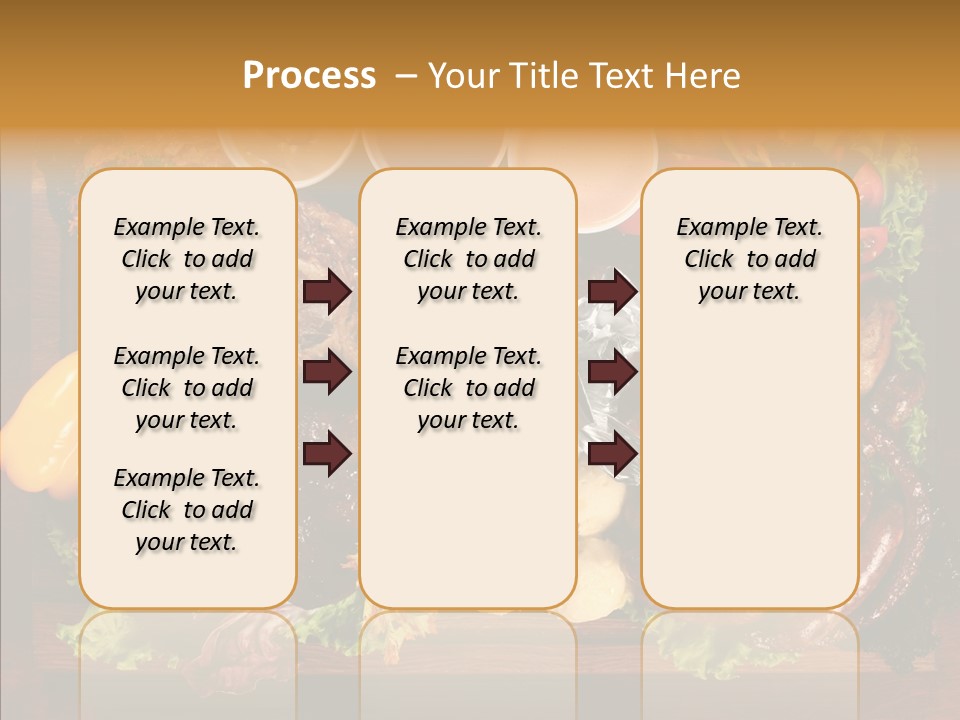 Process – Your Title Text Here

Example Text. Click to add your text.

Example Text. Click to add your text.

Example Text. Click to add your text.

Example Text. Click to add your text.

Example Text. Click to add your text.

Example Text. Click to add your text.